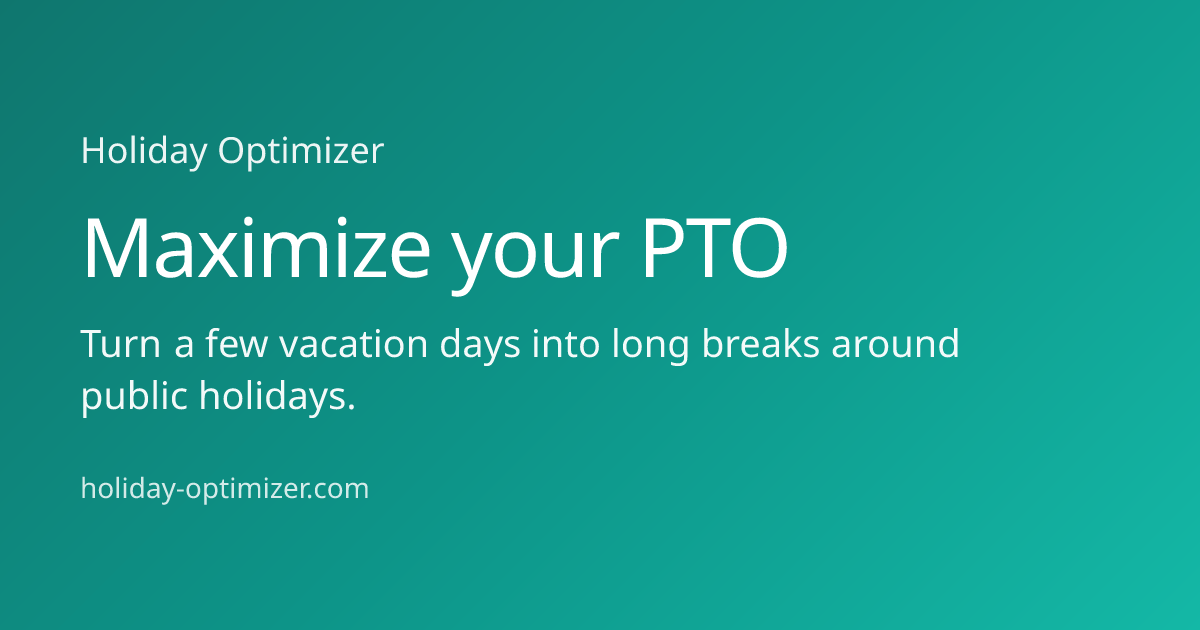 Holiday Optimizer

Maximize your PTO

Turn a few vacation days into long breaks around public holidays.

holiday-optimizer.com